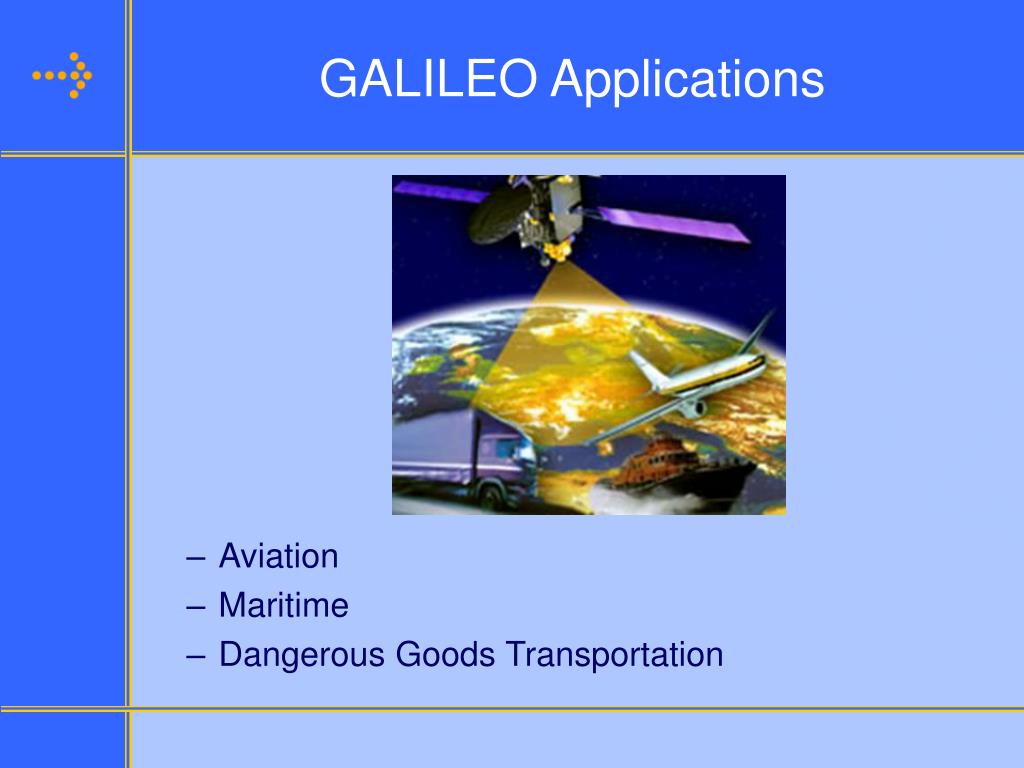 GALILEO Applications

– Aviation
– Maritime
– Dangerous Goods Transportation